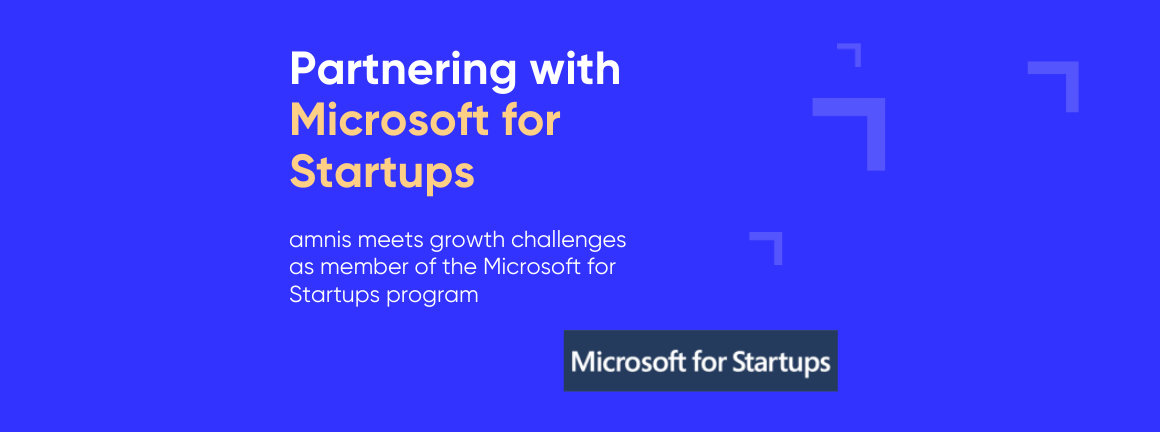 Partnering with Microsoft for Startups

amnis meets growth challenges as member of the Microsoft for Startups program

Microsoft for Startups